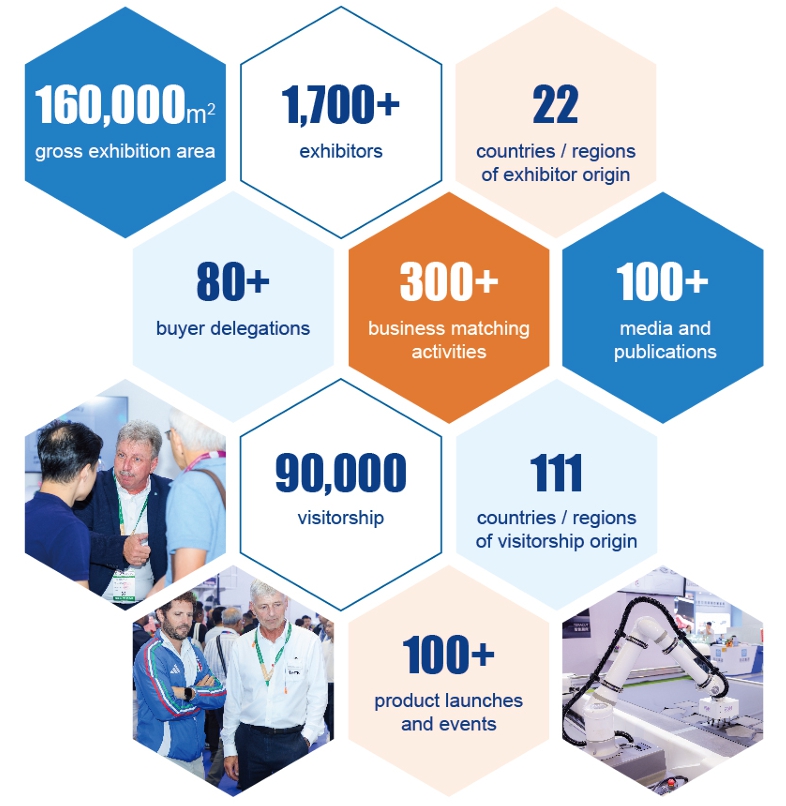 160,000$m^2$
gross exhibition area

1,700+
exhibitors

22
countries / regions of exhibitor origin

80+
buyer delegations

300+
business matching activities

100+
media and publications

90,000
visitorship

111
countries / regions of visitorship origin

100+
product launches and events